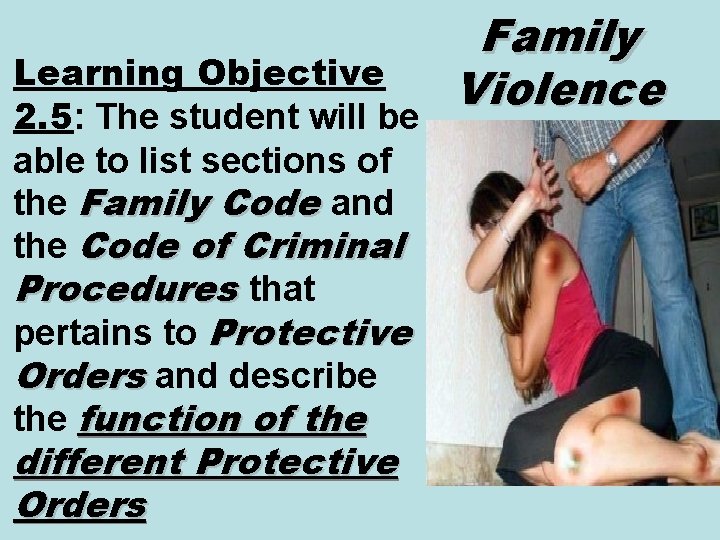 Family Violence

Learning Objective 2.5: The student will be able to list sections of the Family Code and the Code of Criminal Procedures that pertains to Protective Orders and describe the function of the different Protective Orders